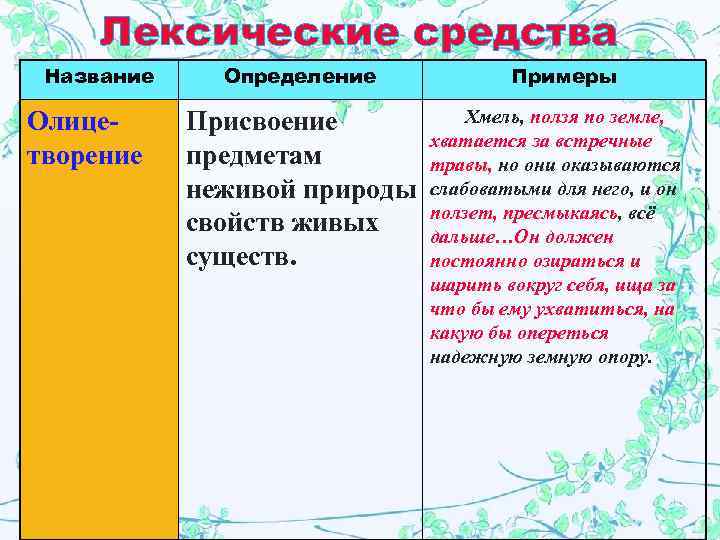 Лексические средства

| Название | Определение | Примеры |
|---|---|---|
| Олицетворение | Присвоение предметам неживой природы свойств живых существ. | Хмель, ползя по земле, хватается за встречные травы, но они оказываются слабоватыми для него, и он ползет, пресмыкаясь, всё дальше…Он должен постоянно озираться и шарить вокруг себя, ища за что бы ему ухватиться, на какую бы опереться надежную земную опору. |